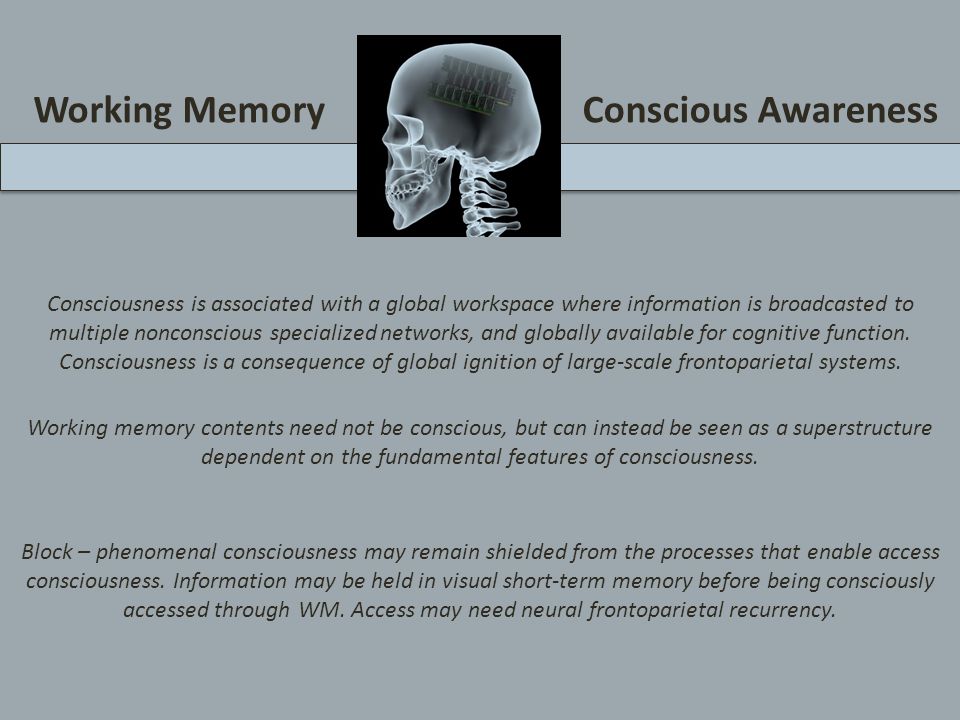 Working Memory

Conscious Awareness

Consciousness is associated with a global workspace where information is broadcasted to multiple nonconscious specialized networks, and globally available for cognitive function. Consciousness is a consequence of global ignition of large-scale frontoparietal systems.

Working memory contents need not be conscious, but can instead be seen as a superstructure dependent on the fundamental features of consciousness.

Block – phenomenal consciousness may remain shielded from the processes that enable access consciousness. Information may be held in visual short-term memory before being consciously accessed through WM. Access may need neural frontoparietal recurrency.